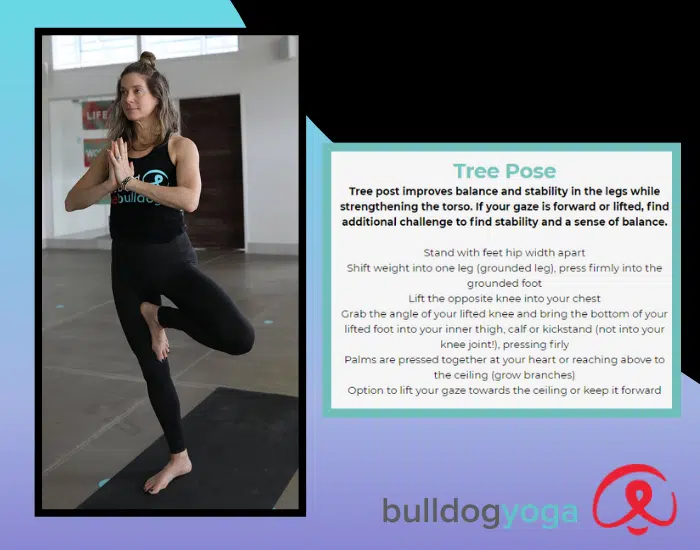 Tree Pose

Tree post improves balance and stability in the legs while strengthening the torso. If your gaze is forward or lifted, find additional challenge to find stability and a sense of balance.

Stand with feet hip width apart
Shift weight into one leg (grounded leg), press firmly into the grounded foot
Lift the opposite knee into your chest
Grab the angle of your lifted knee and bring the bottom of your lifted foot into your inner thigh, calf or kickstand (not into your knee joint!), pressing firly
Palms are pressed together at your heart or reaching above to the ceiling (grow branches)
Option to lift your gaze towards the ceiling or keep it forward

bulldogyoga